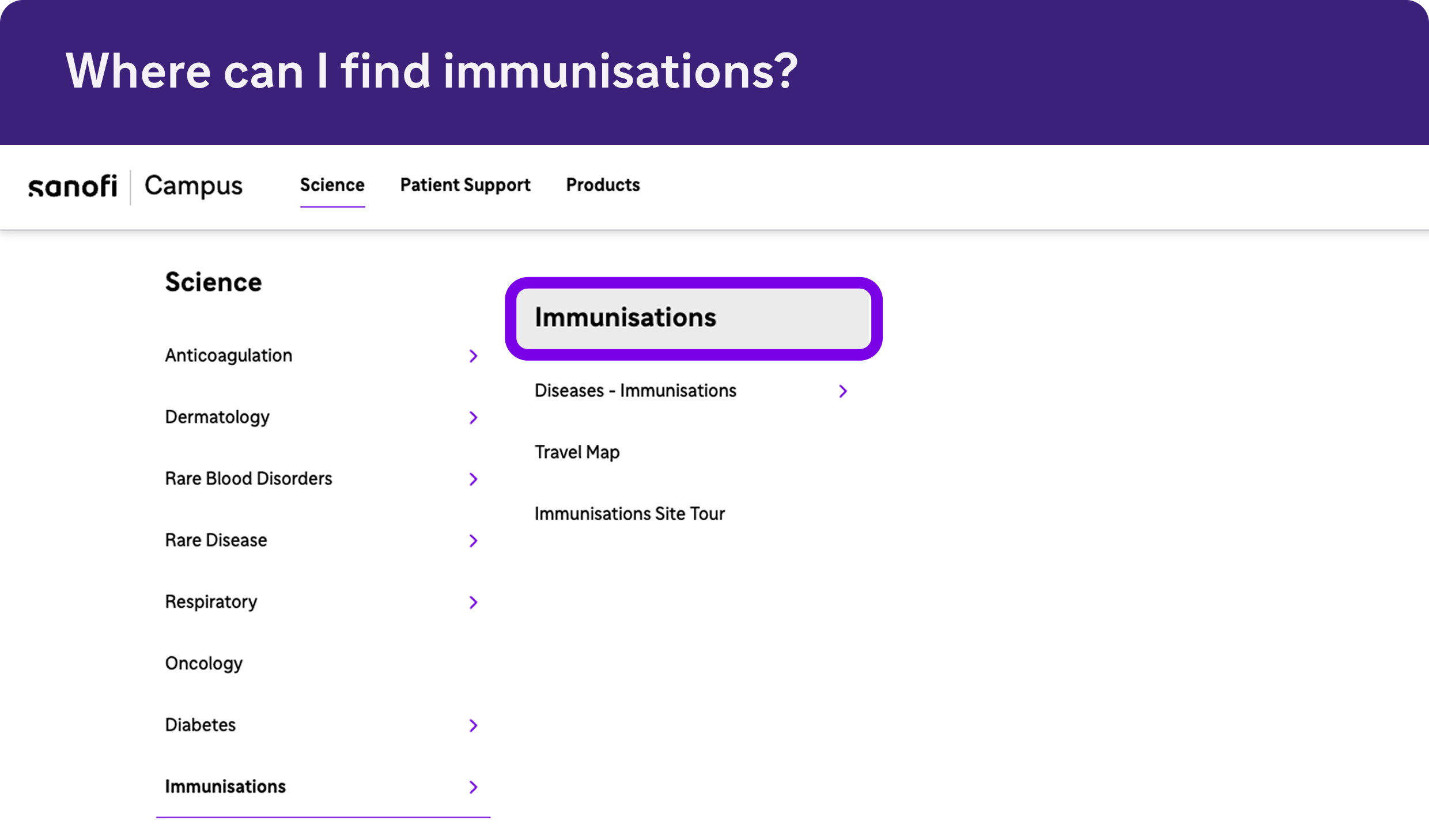 Where can I find immunisations?

sanofi Campus Science Patient Support Products

Science

Anticoagulation

Dermatology

Rare Blood Disorders

Rare Disease

Respiratory

Oncology

Diabetes

Immunisations

Immunisations

Diseases - Immunisations

Travel Map

Immunisations Site Tour